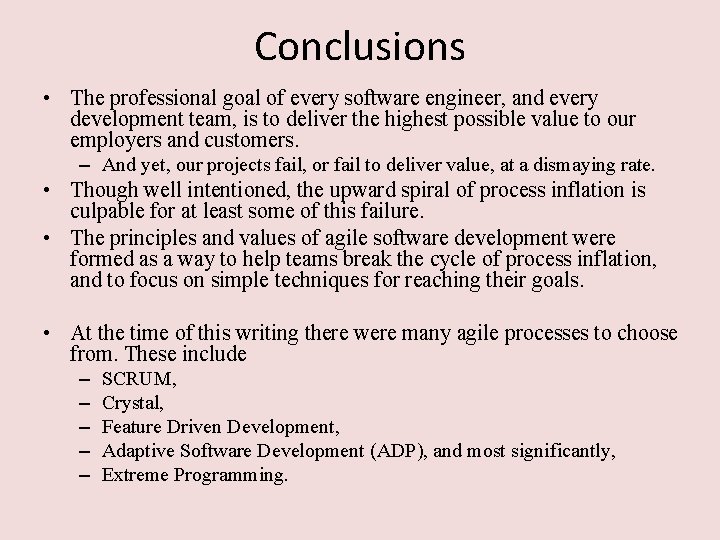 Conclusions

• The professional goal of every software engineer, and every development team, is to deliver the highest possible value to our employers and customers.
– And yet, our projects fail, or fail to deliver value, at a dismaying rate.
• Though well intentioned, the upward spiral of process inflation is culpable for at least some of this failure.
• The principles and values of agile software development were formed as a way to help teams break the cycle of process inflation, and to focus on simple techniques for reaching their goals.

• At the time of this writing there were many agile processes to choose from. These include
– SCRUM,
– Crystal,
– Feature Driven Development,
– Adaptive Software Development (ADP), and most significantly,
– Extreme Programming.